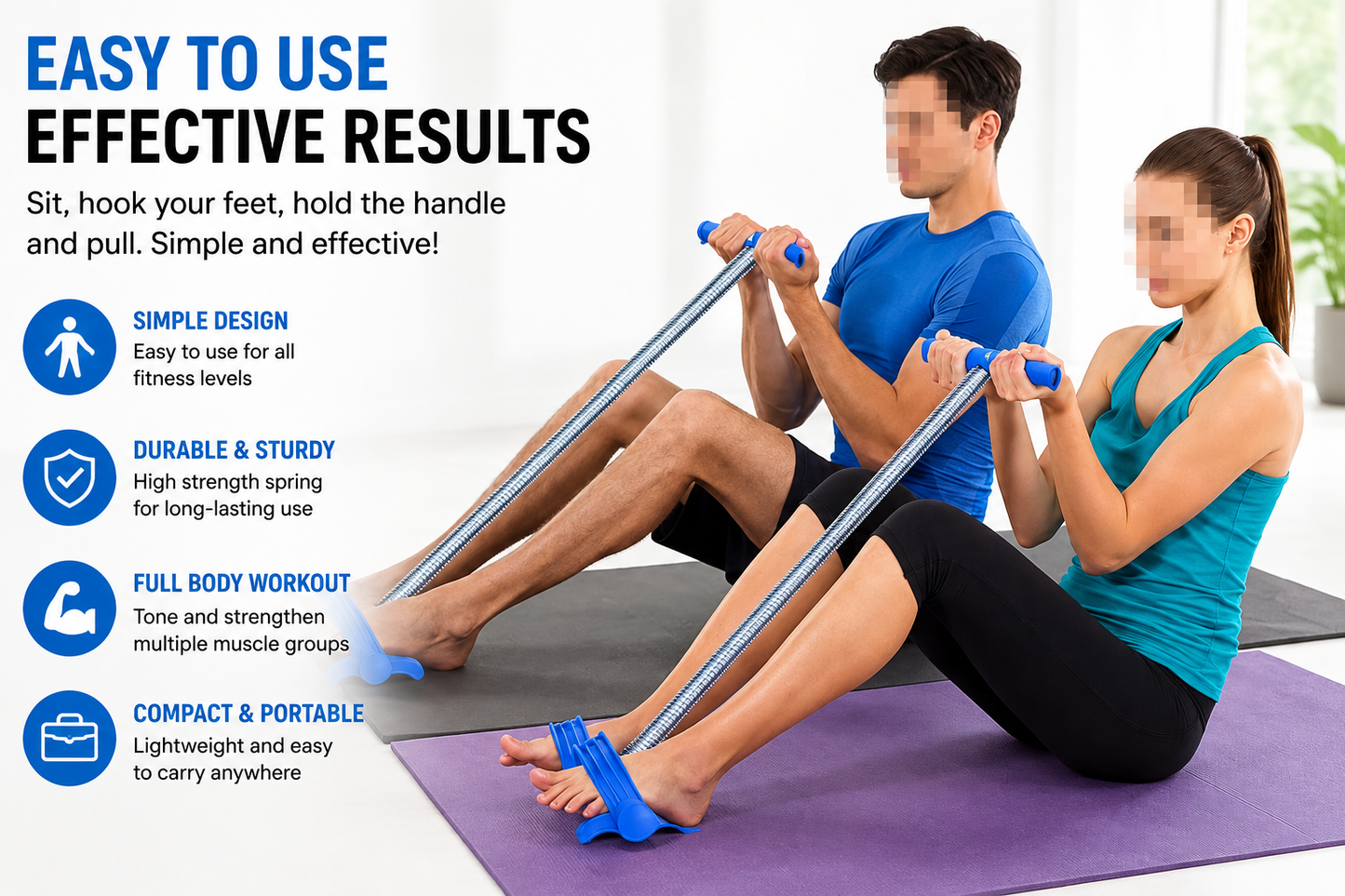 EASY TO USE
EFFECTIVE RESULTS

Sit, hook your feet, hold the handle and pull. Simple and effective!

SIMPLE DESIGN
Easy to use for all fitness levels

DURABLE & STURDY
High strength spring for long-lasting use

FULL BODY WORKOUT
Tone and strengthen multiple muscle groups

COMPACT & PORTABLE
Lightweight and easy to carry anywhere